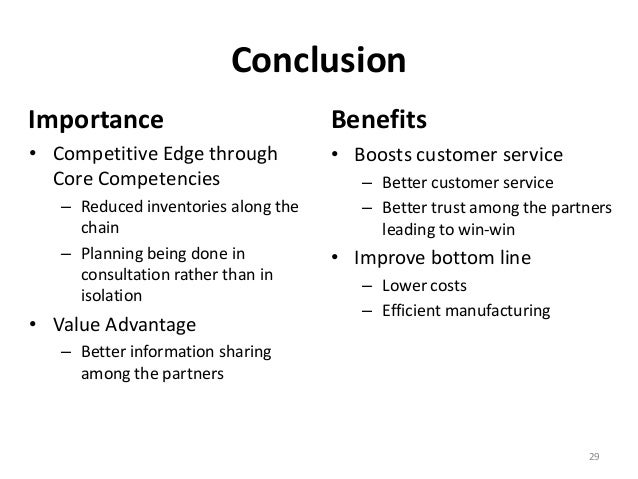 Conclusion

Importance

• Competitive Edge through Core Competencies
  – Reduced inventories along the chain
  – Planning being done in consultation rather than in isolation
• Value Advantage
  – Better information sharing among the partners

Benefits

• Boosts customer service
  – Better customer service
  – Better trust among the partners leading to win-win
• Improve bottom line
  – Lower costs
  – Efficient manufacturing

29